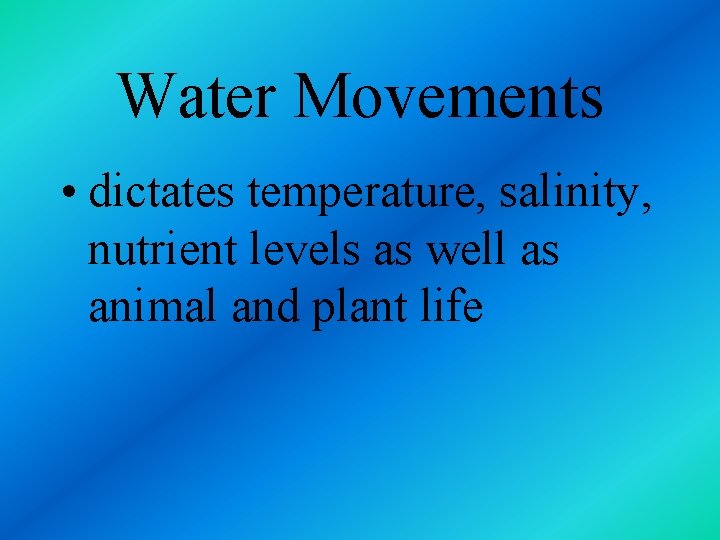 Water Movements

• dictates temperature, salinity, nutrient levels as well as animal and plant life